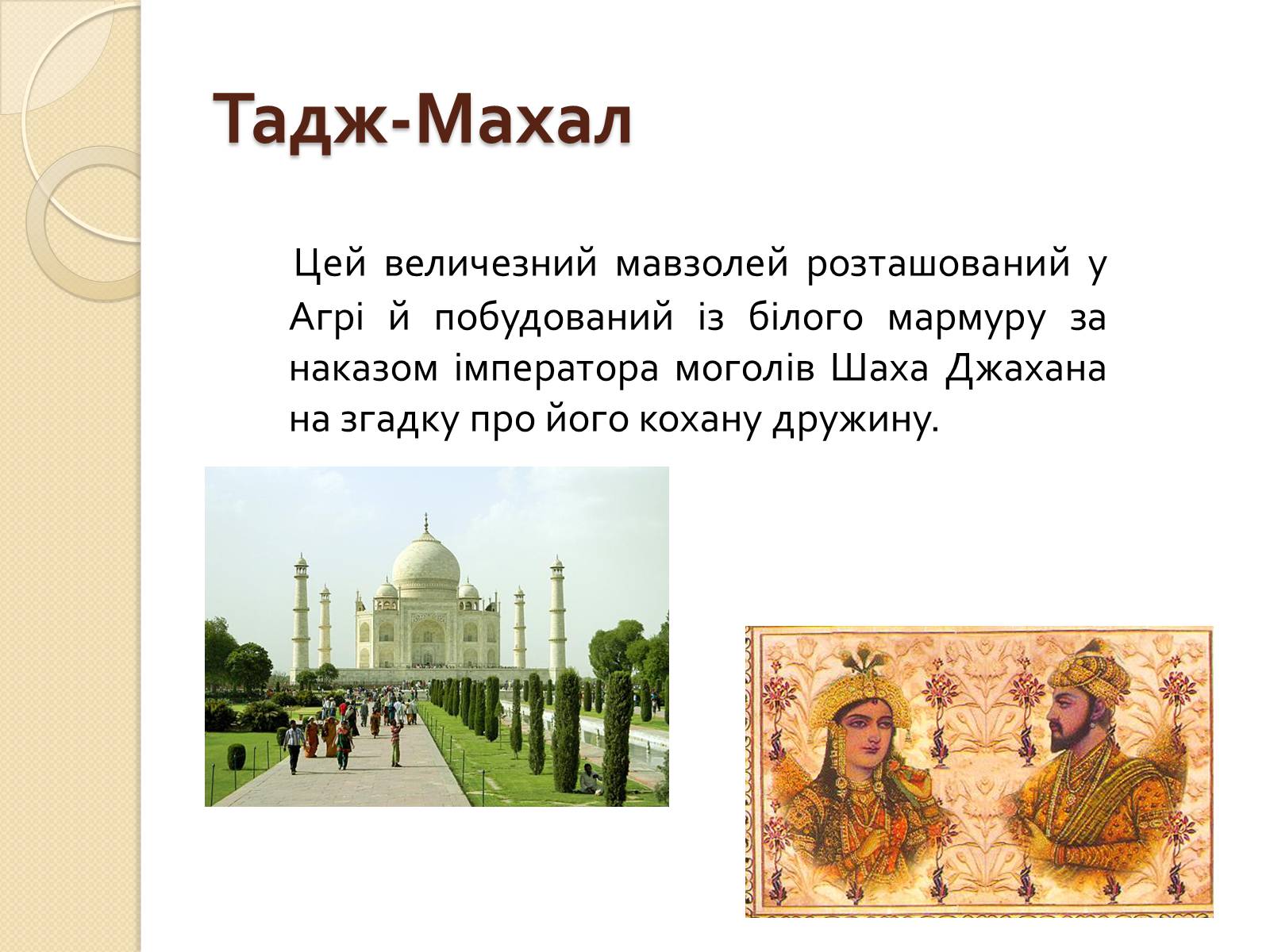 Тадж-Махал

Цей величезний мавзолей розташований у Агрі й побудований із білого мармуру за наказом імператора моголів Шаха Джахана на згадку про його кохану дружину.